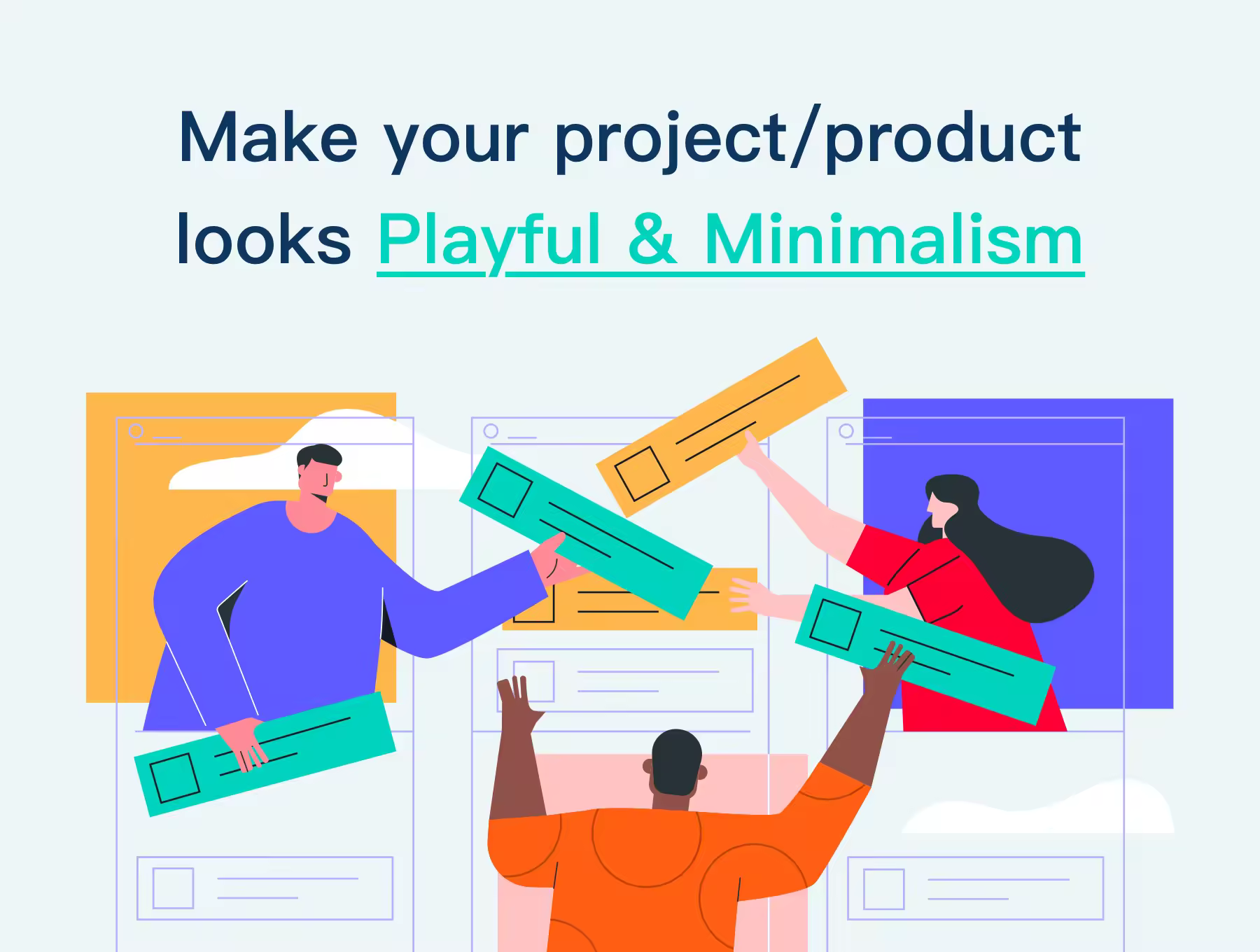 Make your project/product looks Playful & Minimalism